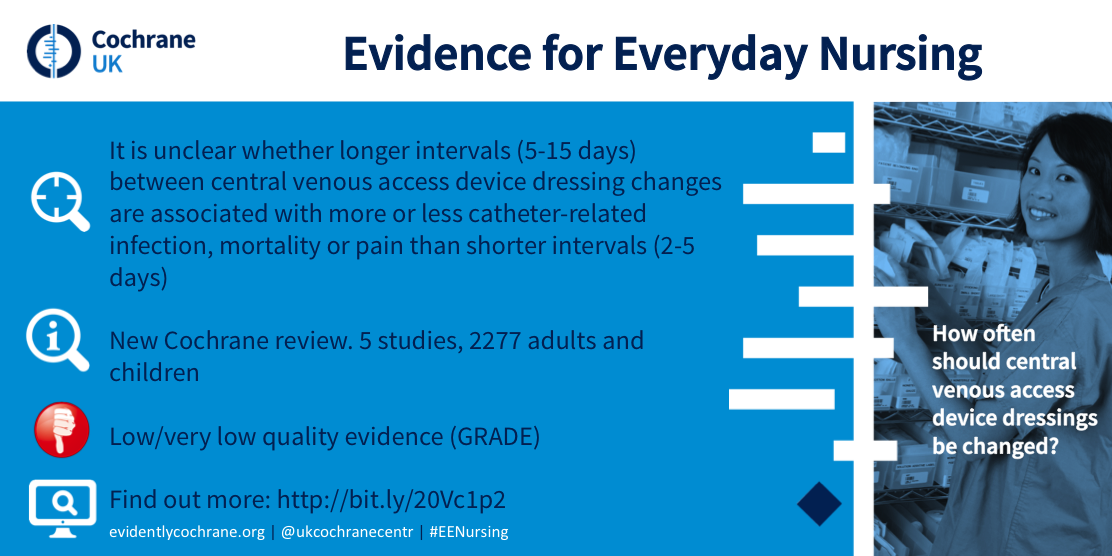 Cochrane UK

Evidence for Everyday Nursing

It is unclear whether longer intervals (5-15 days) between central venous access device dressing changes are associated with more or less catheter-related infection, mortality or pain than shorter intervals (2-5 days)

New Cochrane review. 5 studies, 2277 adults and children

Low/very low quality evidence (GRADE)

Find out more: http://bit.ly/20Vc1p2

evidentlycochrane.org | @ukcochranecentr | #EENursing

How often should central venous access device dressings be changed?